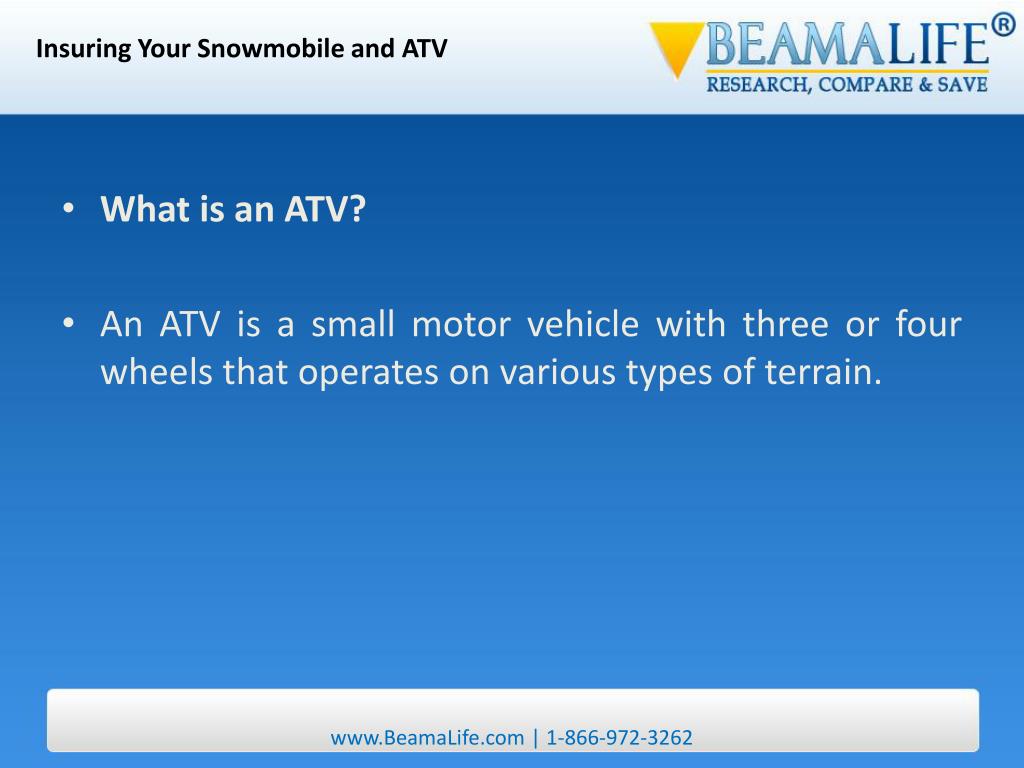 Insuring Your Snowmobile and ATV

BEAMALIFE®
RESEARCH, COMPARE & SAVE

• What is an ATV?

• An ATV is a small motor vehicle with three or four wheels that operates on various types of terrain.

www.BeamaLife.com | 1-866-972-3262